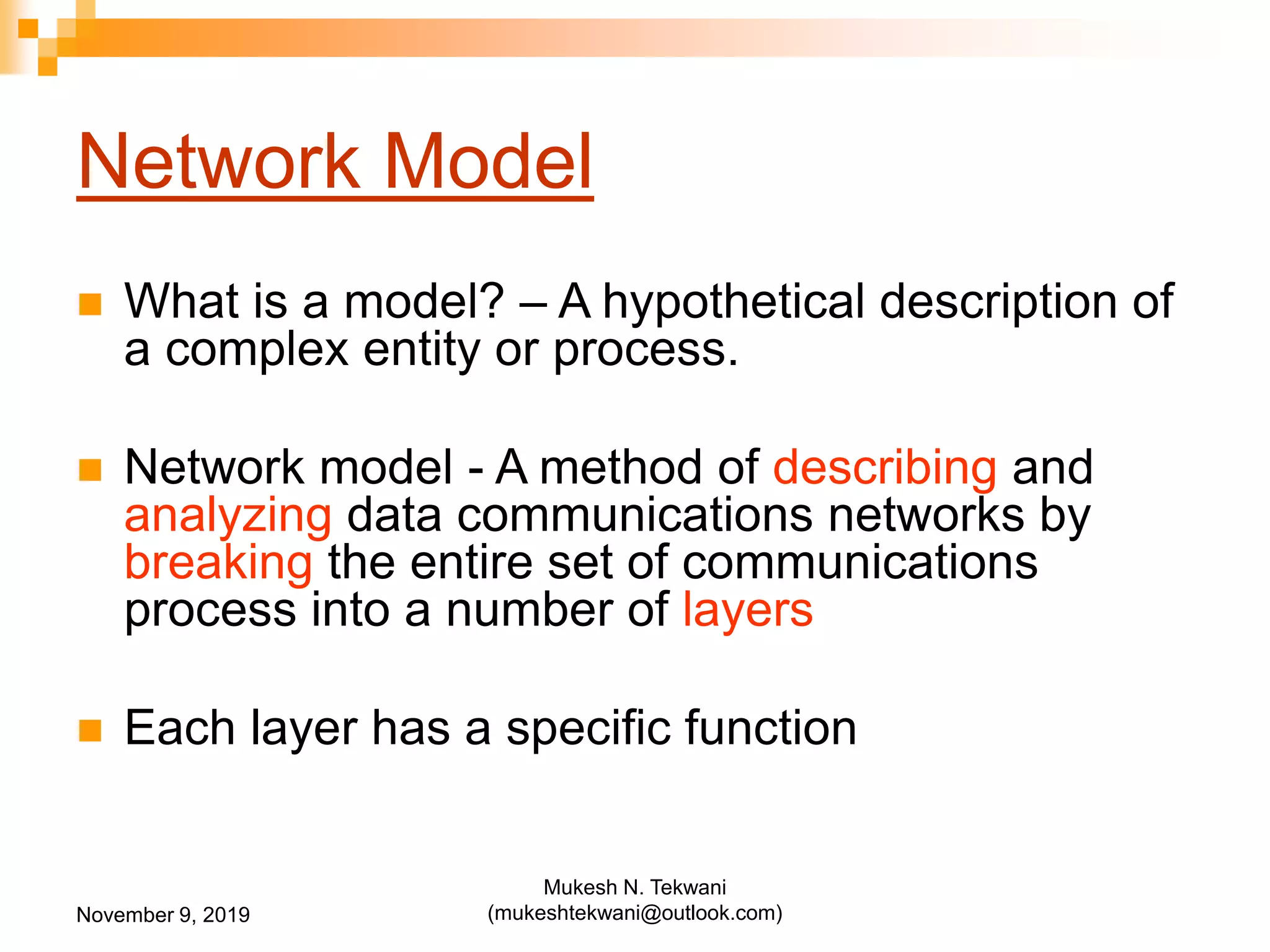 Network Model

What is a model? – A hypothetical description of a complex entity or process.

Network model - A method of describing and analyzing data communications networks by breaking the entire set of communications process into a number of layers

Each layer has a specific function

November 9, 2019

Mukesh N. Tekwani
(mukeshtekwani@outlook.com)